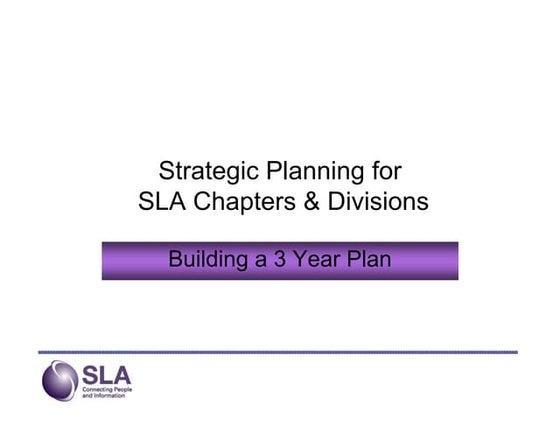 Strategic Planning for
SLA Chapters & Divisions

Building a 3 Year Plan

SLA
Connecting People
and Information